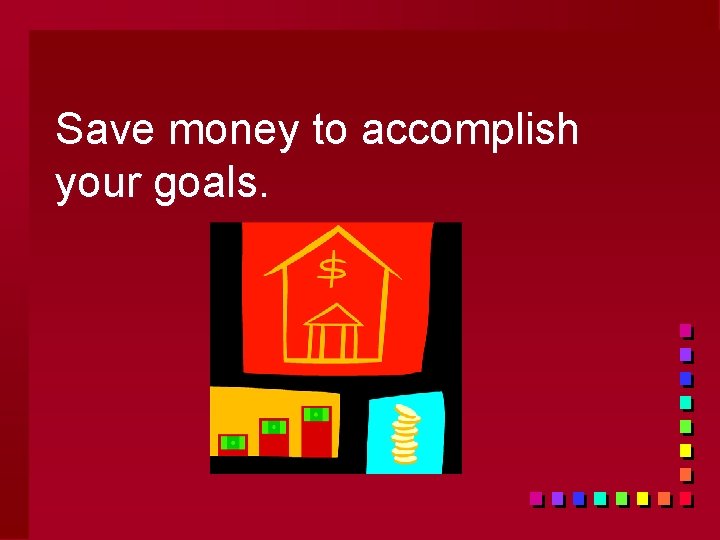 Save money to accomplish your goals.

$